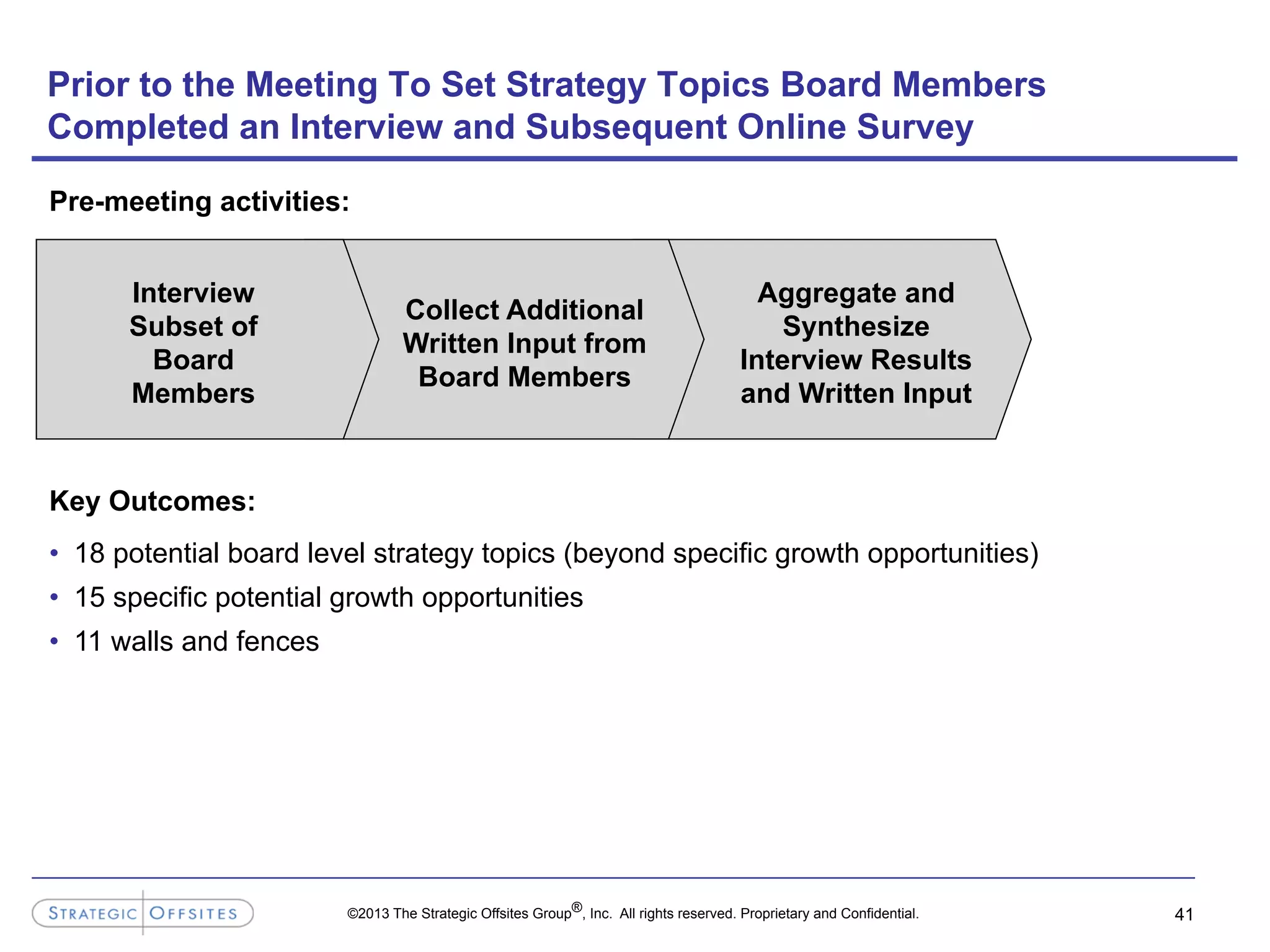 Prior to the Meeting To Set Strategy Topics Board Members Completed an Interview and Subsequent Online Survey

Pre-meeting activities:

Interview Subset of Board Members

Collect Additional Written Input from Board Members

Aggregate and Synthesize Interview Results and Written Input

Key Outcomes:

• 18 potential board level strategy topics (beyond specific growth opportunities)
• 15 specific potential growth opportunities
• 11 walls and fences

STRATEGIC OFFSITES

©2013 The Strategic Offsites Group®, Inc. All rights reserved. Proprietary and Confidential.

41